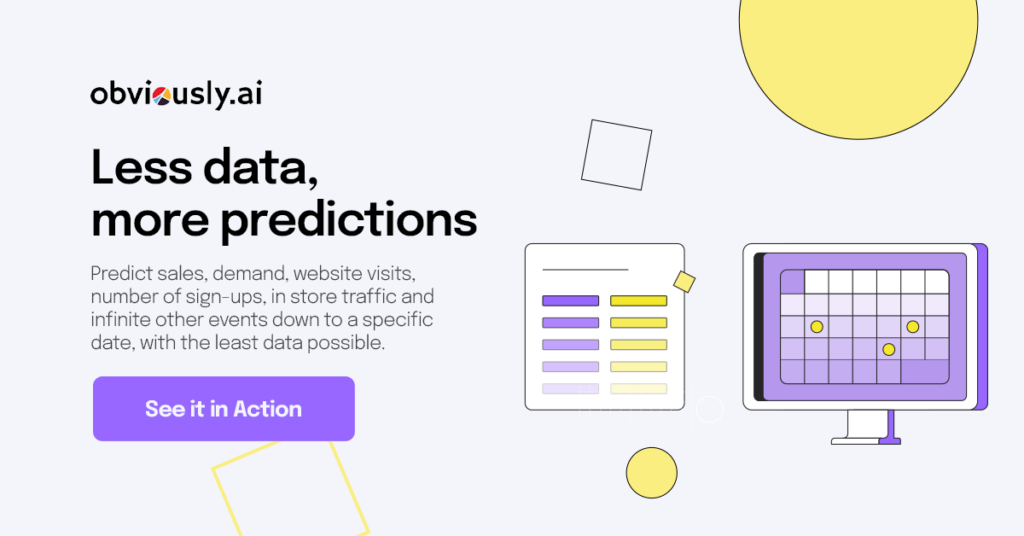 obviously.ai

Less data, more predictions

Predict sales, demand, website visits, number of sign-ups, in store traffic and infinite other events down to a specific date, with the least data possible.

See it in Action